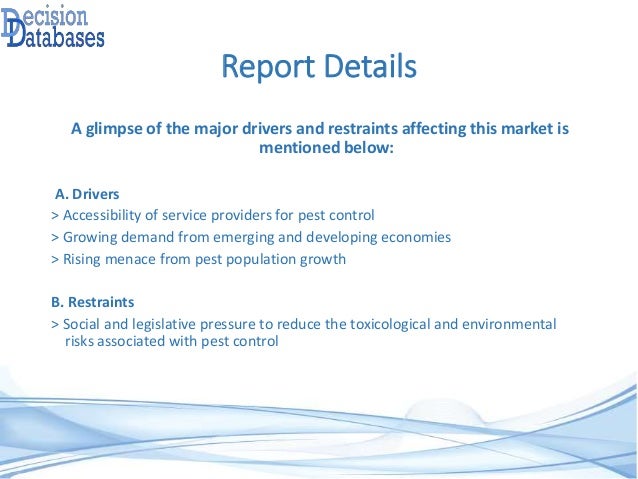 Decision Databases

Report Details

A glimpse of the major drivers and restraints affecting this market is mentioned below:

A. Drivers
> Accessibility of service providers for pest control
> Growing demand from emerging and developing economies
> Rising menace from pest population growth

B. Restraints
> Social and legislative pressure to reduce the toxicological and environmental risks associated with pest control